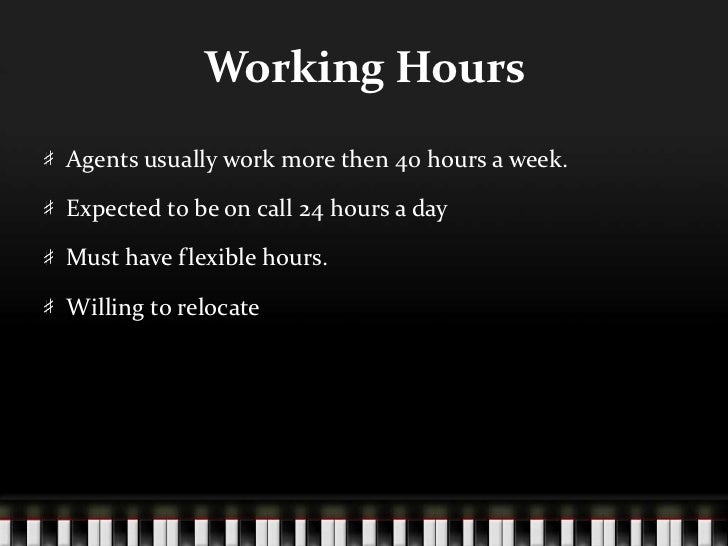 Working Hours

♯ Agents usually work more then 40 hours a week.

♯ Expected to be on call 24 hours a day

♯ Must have flexible hours.

♯ Willing to relocate